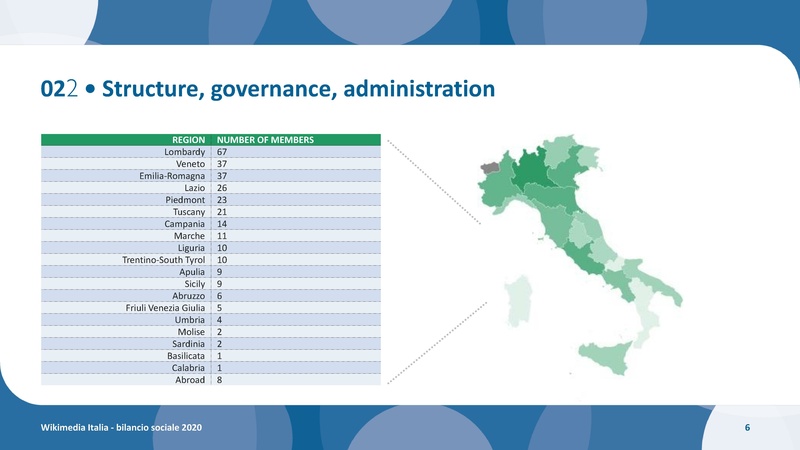 022 • Structure, governance, administration

| REGION | NUMBER OF MEMBERS |
|---|---|
| Lombardy | 67 |
| Veneto | 37 |
| Emilia-Romagna | 37 |
| Lazio | 26 |
| Piedmont | 23 |
| Tuscany | 21 |
| Campania | 14 |
| Marche | 11 |
| Liguria | 10 |
| Trentino-South Tyrol | 10 |
| Apulia | 9 |
| Sicily | 9 |
| Abruzzo | 6 |
| Friuli Venezia Giulia | 5 |
| Umbria | 4 |
| Molise | 2 |
| Sardinia | 2 |
| Basilicata | 1 |
| Calabria | 1 |
| Abroad | 8 |

Wikimedia Italia - bilancio sociale 2020

6